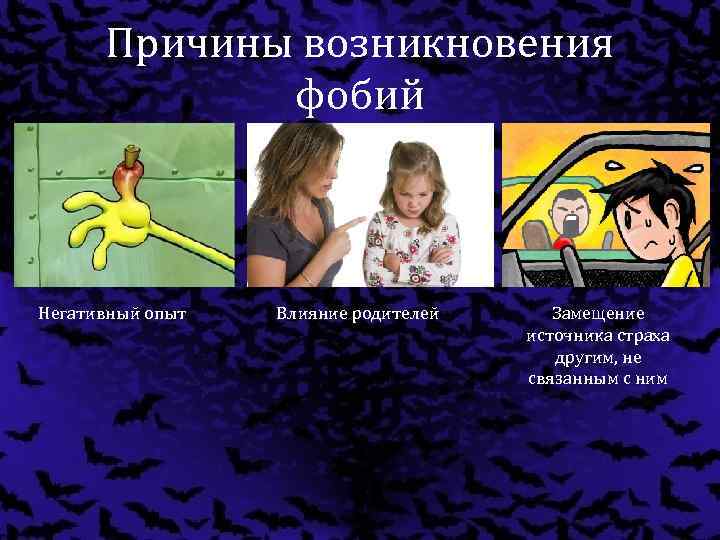 Причины возникновения фобий

Негативный опыт

Влияние родителей

Замещение источника страха другим, не связанным с ним